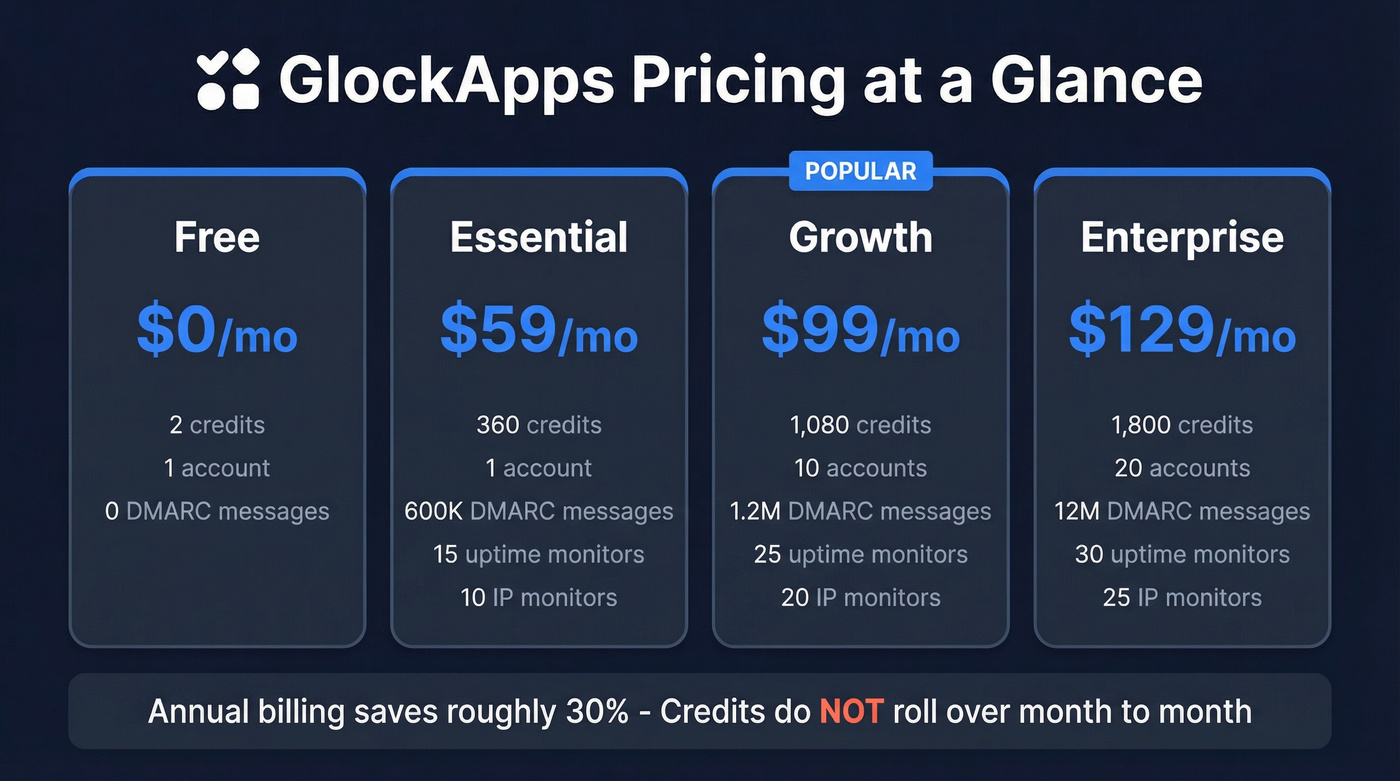 GlockApps Pricing at a Glance

Free
$0/mo
2 credits
1 account
0 DMARC messages

Essential
$59/mo
360 credits
1 account
600K DMARC messages
15 uptime monitors
10 IP monitors

POPULAR
Growth
$99/mo
1,080 credits
10 accounts
1.2M DMARC messages
25 uptime monitors
20 IP monitors

Enterprise
$129/mo
1,800 credits
20 accounts
12M DMARC messages
30 uptime monitors
25 IP monitors

Annual billing saves roughly 30% - Credits do NOT roll over month to month